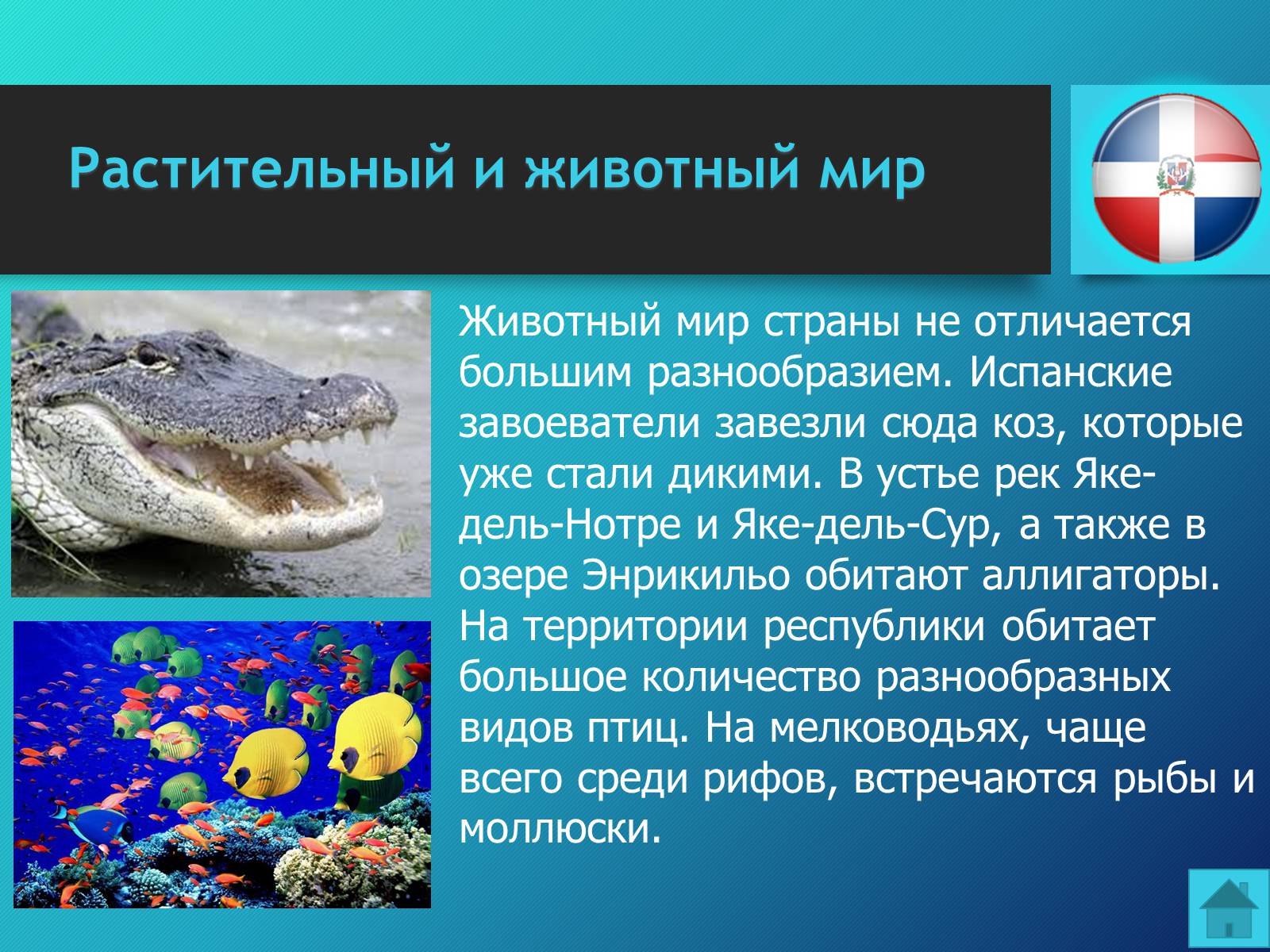 Растительный и животный мир

Животный мир страны не отличается большим разнообразием. Испанские завоеватели завезли сюда коз, которые уже стали дикими. В устье рек Яке-дель-Нотре и Яке-дель-Сур, а также в озере Энрикильо обитают аллигаторы. На территории республики обитает большое количество разнообразных видов птиц. На мелководьях, чаще всего среди рифов, встречаются рыбы и моллюски.